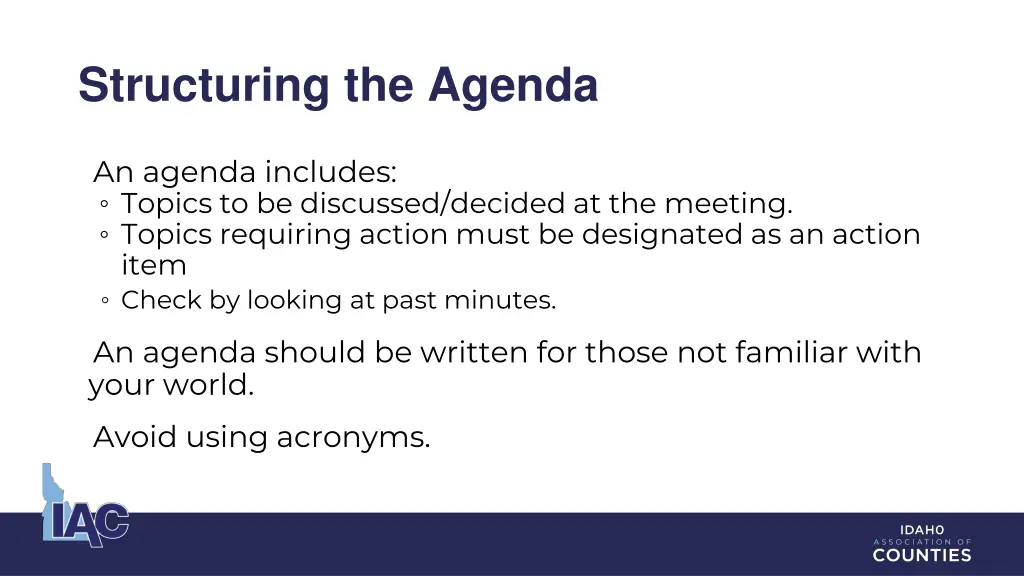 Structuring the Agenda

An agenda includes:
◦ Topics to be discussed/decided at the meeting.
◦ Topics requiring action must be designated as an action item
◦ Check by looking at past minutes.

An agenda should be written for those not familiar with your world.

Avoid using acronyms.

IAC

IDAHO
ASSOCIATION OF
COUNTIES